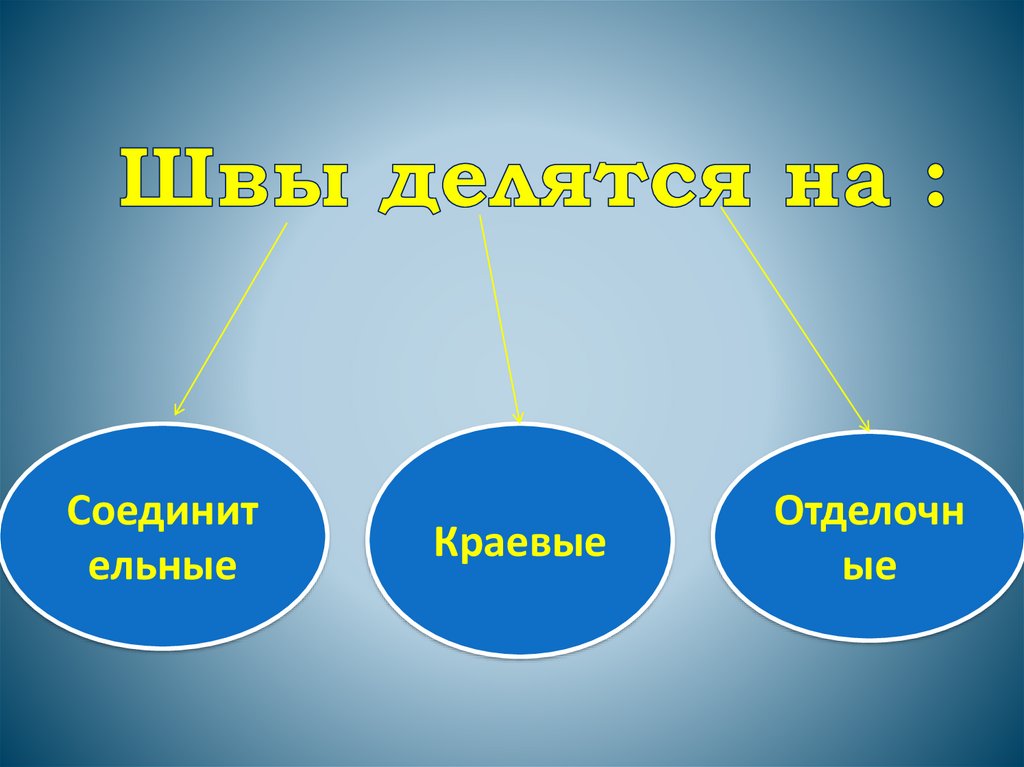 Швы делятся на :

Соединительные

Краевые

Отделочные